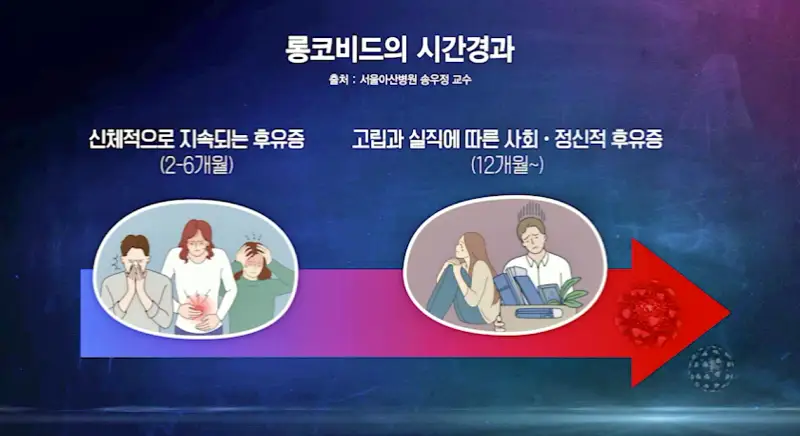 롱코비드의 시간경과

출처 : 서울아산병원 송우정 교수

신체적으로 지속되는 후유증
(2-6개월)

고립과 실직에 따른 사회 · 정신적 후유증
(12개월~)